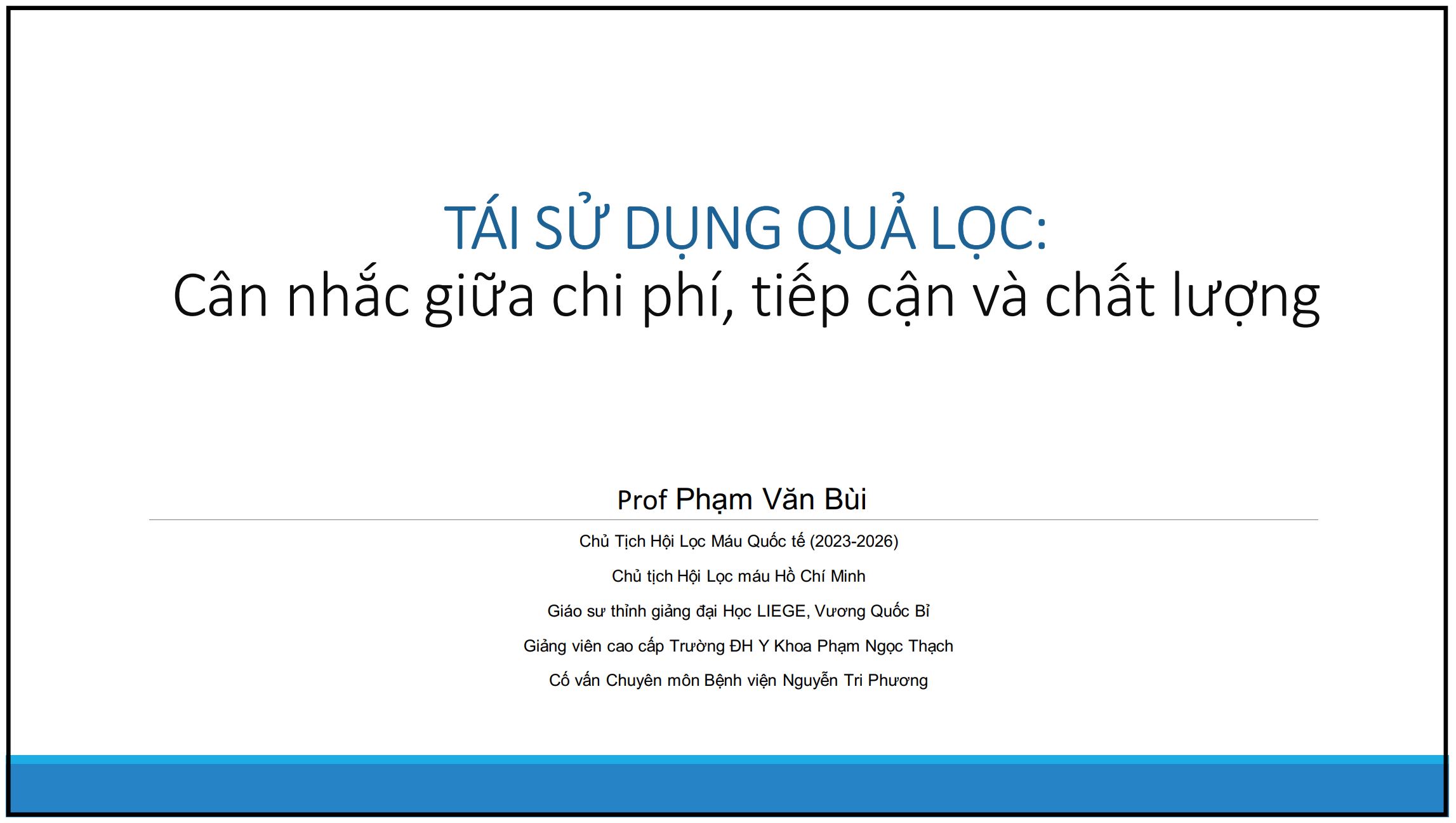 TÁI SỬ DỤNG QUẢ LỌC:
Cân nhắc giữa chi phí, tiếp cận và chất lượng

Prof Phạm Văn Bùi

Chủ Tịch Hội Lọc Máu Quốc tế (2023-2026)

Chủ tịch Hội Lọc máu Hồ Chí Minh

Giáo sư thỉnh giảng đại Học LIEGE, Vương Quốc Bỉ

Giảng viên cao cấp Trường ĐH Y Khoa Phạm Ngọc Thạch

Cố vấn Chuyên môn Bệnh viện Nguyễn Tri Phương